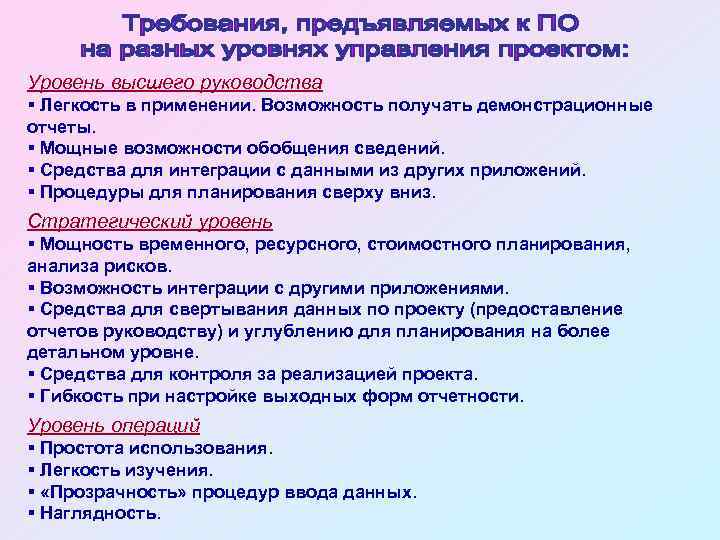 Требования, предъявляемых к ПО на разных уровнях управления проектом:

Уровень высшего руководства
▪ Легкость в применении. Возможность получать демонстрационные отчеты.
▪ Мощные возможности обобщения сведений.
▪ Средства для интеграции с данными из других приложений.
▪ Процедуры для планирования сверху вниз.

Стратегический уровень
▪ Мощность временного, ресурсного, стоимостного планирования, анализа рисков.
▪ Возможность интеграции с другими приложениями.
▪ Средства для свертывания данных по проекту (предоставление отчетов руководству) и углублению для планирования на более детальном уровне.
▪ Средства для контроля за реализацией проекта.
▪ Гибкость при настройке выходных форм отчетности.

Уровень операций
▪ Простота использования.
▪ Легкость изучения.
▪ «Прозрачность» процедур ввода данных.
▪ Наглядность.